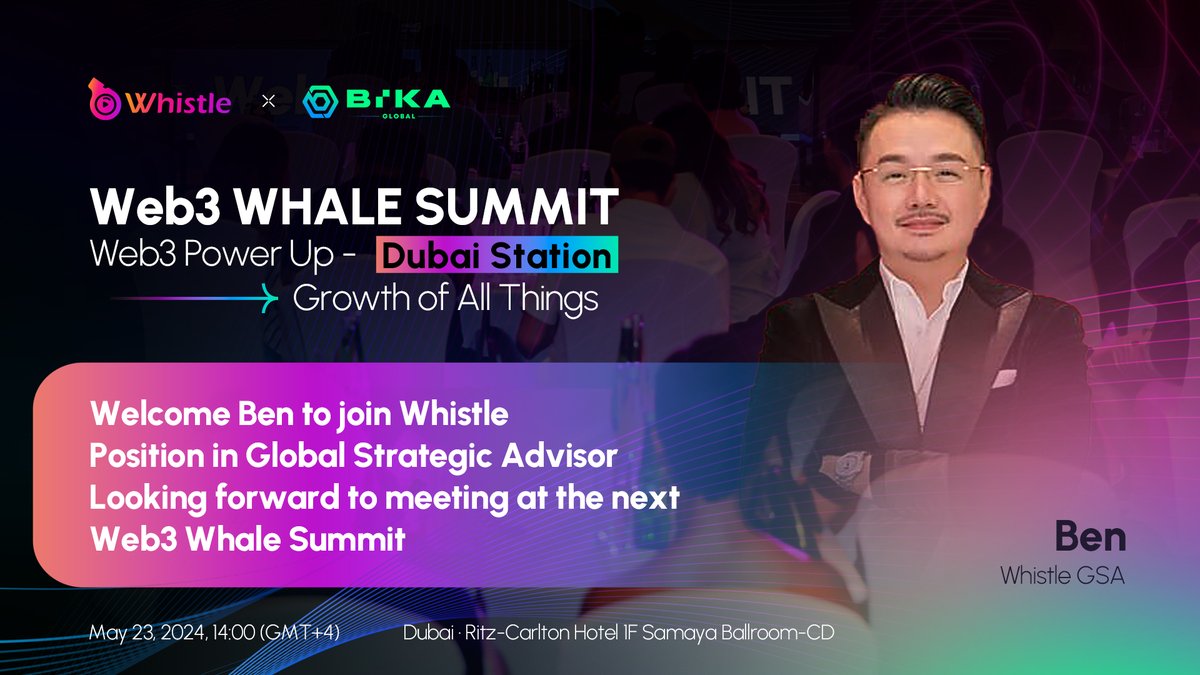 Whistle × BiKA GLOBAL

Web3 WHALE SUMMIT
Web3 Power Up - Dubai Station
Growth of All Things

Welcome Ben to join Whistle
Position in Global Strategic Advisor
Looking forward to meeting at the next
Web3 Whale Summit

Ben
Whistle GSA

May 23, 2024, 14:00 (GMT+4)
Dubai · Ritz-Carlton Hotel 1F Samaya Ballroom-CD